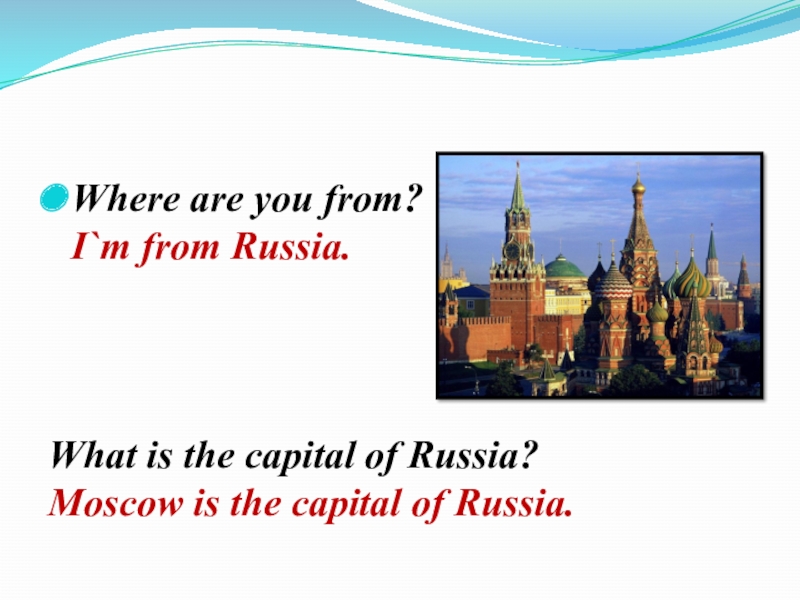 Where are you from?
I`m from Russia.

What is the capital of Russia?
Moscow is the capital of Russia.